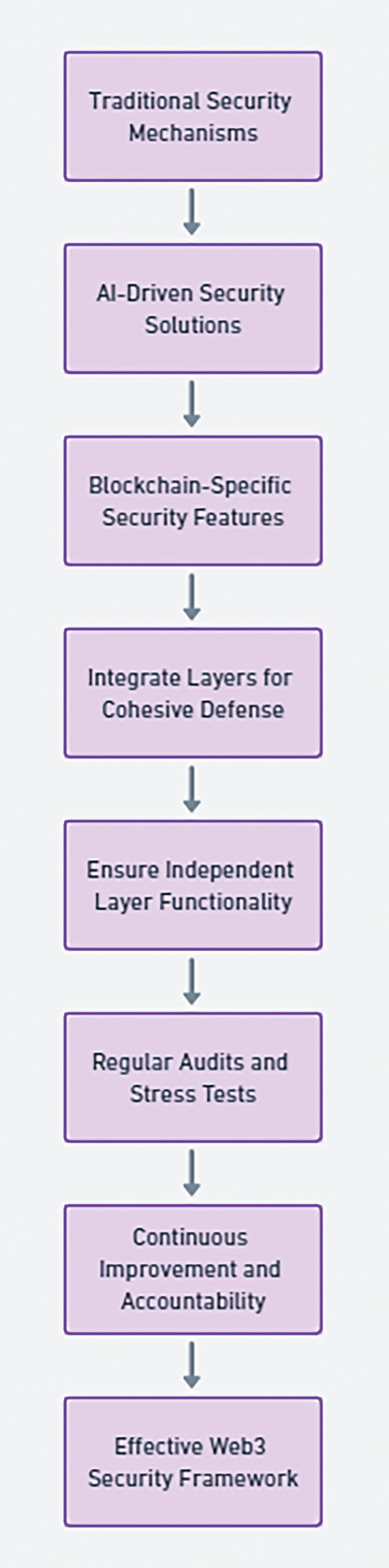 Traditional Security Mechanisms

AI-Driven Security Solutions

Blockchain-Specific Security Features

Integrate Layers for Cohesive Defense

Ensure Independent Layer Functionality

Regular Audits and Stress Tests

Continuous Improvement and Accountability

Effective Web3 Security Framework